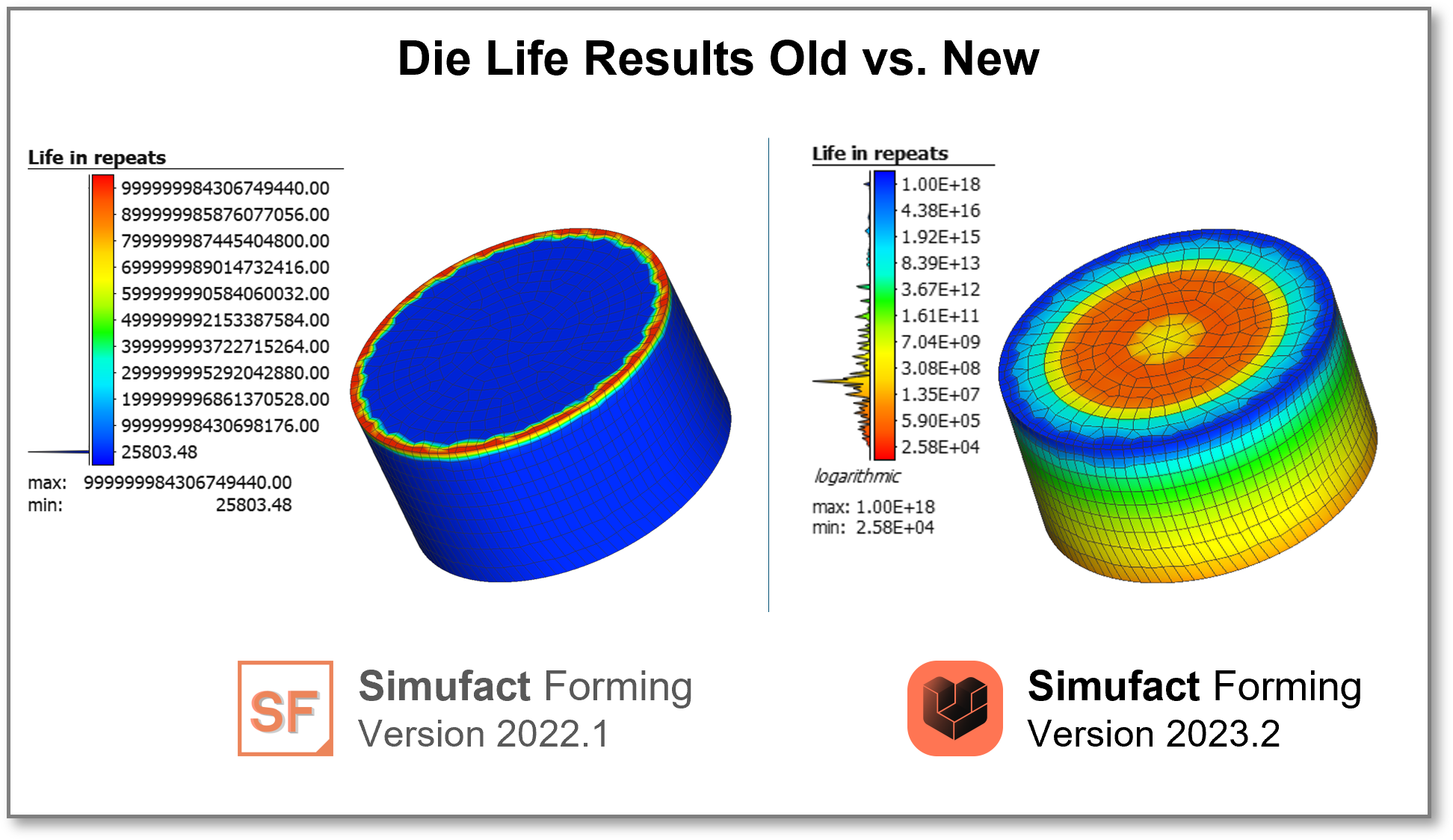 Die Life Results Old vs. New

Life in repeats
999999984306749440.00
899999985876077056.00
799999987445404800.00
699999989014732416.00
599999990584060032.00
499999992153387584.00
399999993722715264.00
299999995292042880.00
199999996861370528.00
99999998430698176.00
25803.48
max: 999999984306749440.00
min: 25803.48

Life in repeats
1.00E+18
4.38E+16
1.92E+15
8.39E+13
3.67E+12
1.61E+11
7.04E+09
3.08E+08
1.35E+07
5.90E+05
2.58E+04
logarithmic
max: 1.00E+18
min: 2.58E+04

SF Simufact Forming
Version 2022.1

Simufact Forming
Version 2023.2